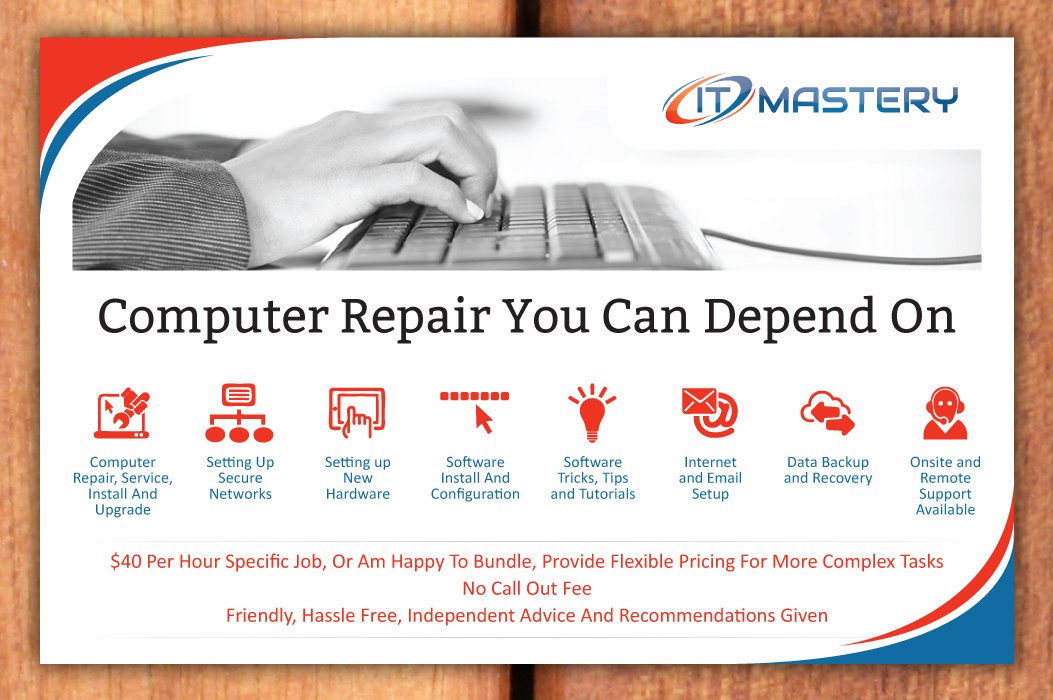 IT MASTERY

Computer Repair You Can Depend On

Computer Repair, Service, Install And Upgrade

Setting Up Secure Networks

Setting up New Hardware

Software Install And Configuration

Software Tricks, Tips and Tutorials

Internet and Email Setup

Data Backup and Recovery

Onsite and Remote Support Available

$40 Per Hour Specific Job, Or Am Happy To Bundle, Provide Flexible Pricing For More Complex Tasks
No Call Out Fee
Friendly, Hassle Free, Independent Advice And Recommendations Given